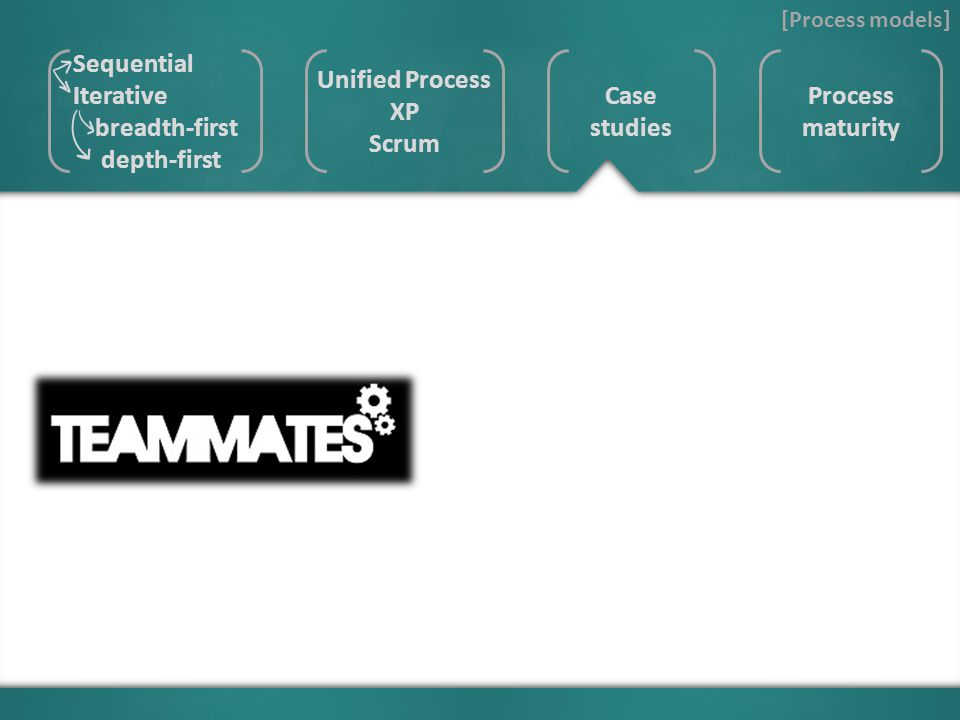 [Process models]

Sequential
Iterative
breadth-first
depth-first

Unified Process
XP
Scrum

Case studies

Process maturity

TEAMMATES